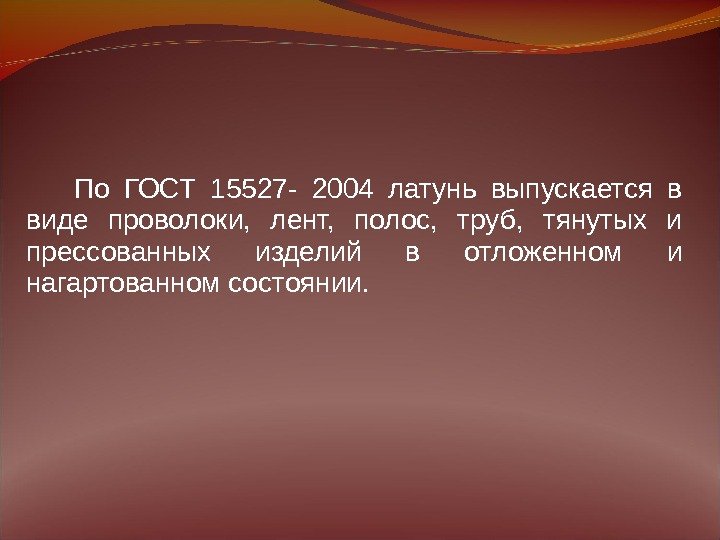 По ГОСТ 15527- 2004 латунь выпускается в виде проволоки, лент, полос, труб, тянутых и прессованных изделий в отложенном и нагартованном состоянии.